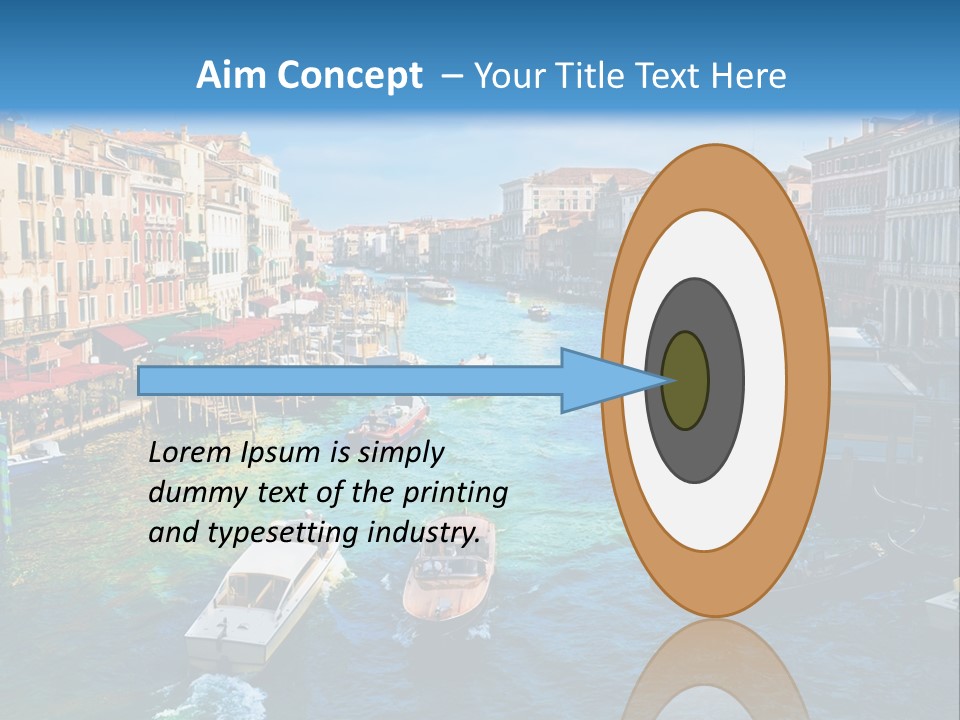 Aim Concept – Your Title Text Here

Lorem Ipsum is simply dummy text of the printing and typesetting industry.